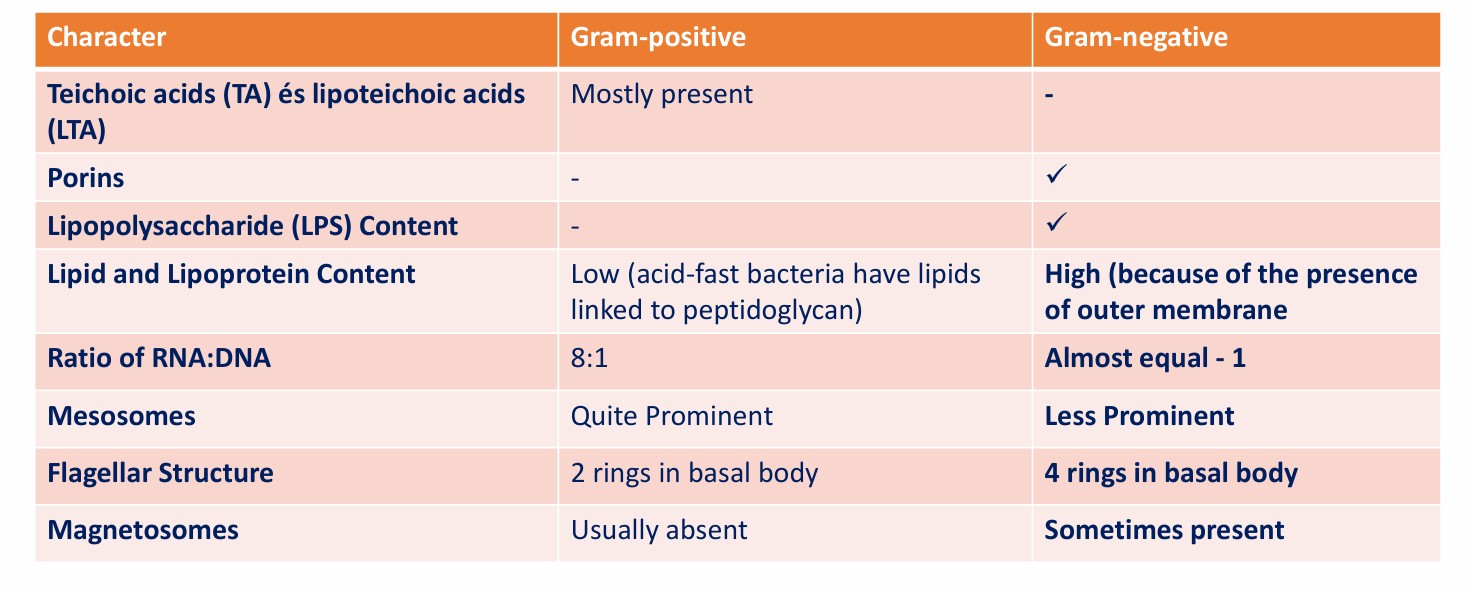 | Character | Gram-positive | Gram-negative |
|---|---|---|
| Teichoic acids (TA) és lipoteichoic acids (LTA) | Mostly present | - |
| Porins | - | ✓ |
| Lipopolysaccharide (LPS) Content | - | ✓ |
| Lipid and Lipoprotein Content | Low (acid-fast bacteria have lipids linked to peptidoglycan) | High (because of the presence of outer membrane |
| Ratio of RNA:DNA | 8:1 | Almost equal - 1 |
| Mesosomes | Quite Prominent | Less Prominent |
| Flagellar Structure | 2 rings in basal body | 4 rings in basal body |
| Magnetosomes | Usually absent | Sometimes present |